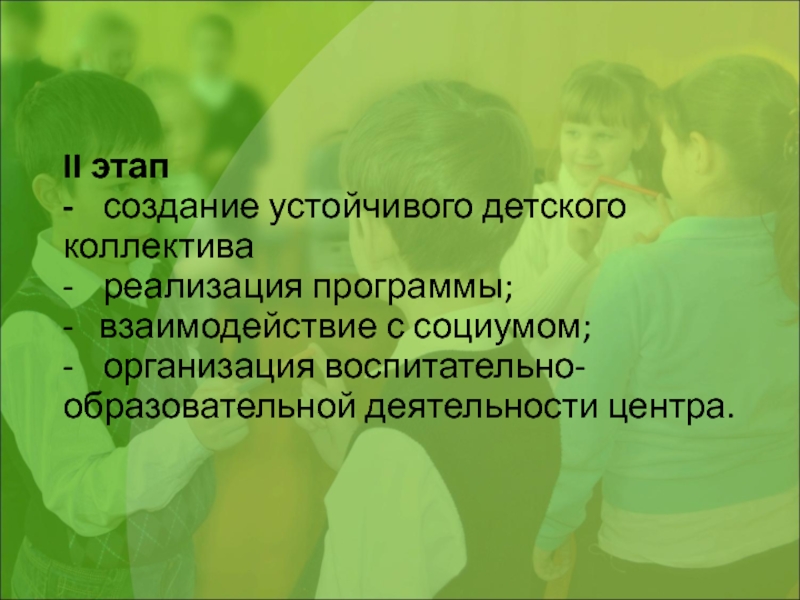 II этап
- создание устойчивого детского коллектива
- реализация программы;
- взаимодействие с социумом;
- организация воспитательно-образовательной деятельности центра.